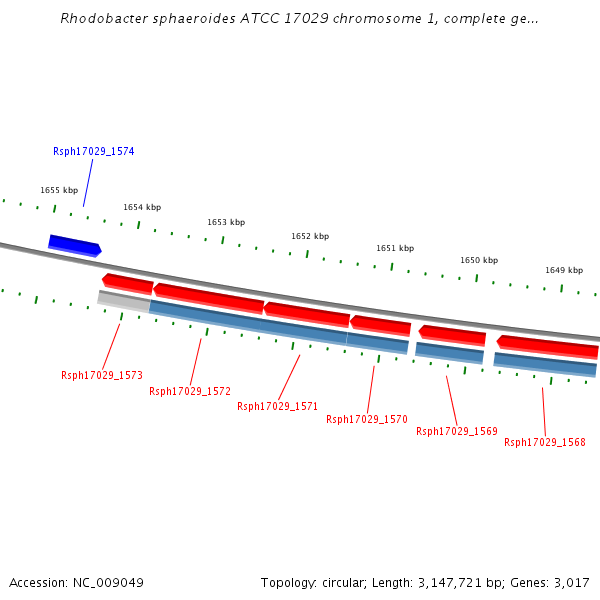 Rhodobacter sphaeroides ATCC 17029 chromosome 1, complete ge...

Rsph17029_1574

1655 kbp
1654 kbp
1653 kbp
1652 kbp
1651 kbp
1650 kbp
1649 kbp

Rsph17029_1573
Rsph17029_1572
Rsph17029_1571
Rsph17029_1570
Rsph17029_1569
Rsph17029_1568

Accession: NC_009049

Topology: circular; Length: 3,147,721 bp; Genes: 3,017